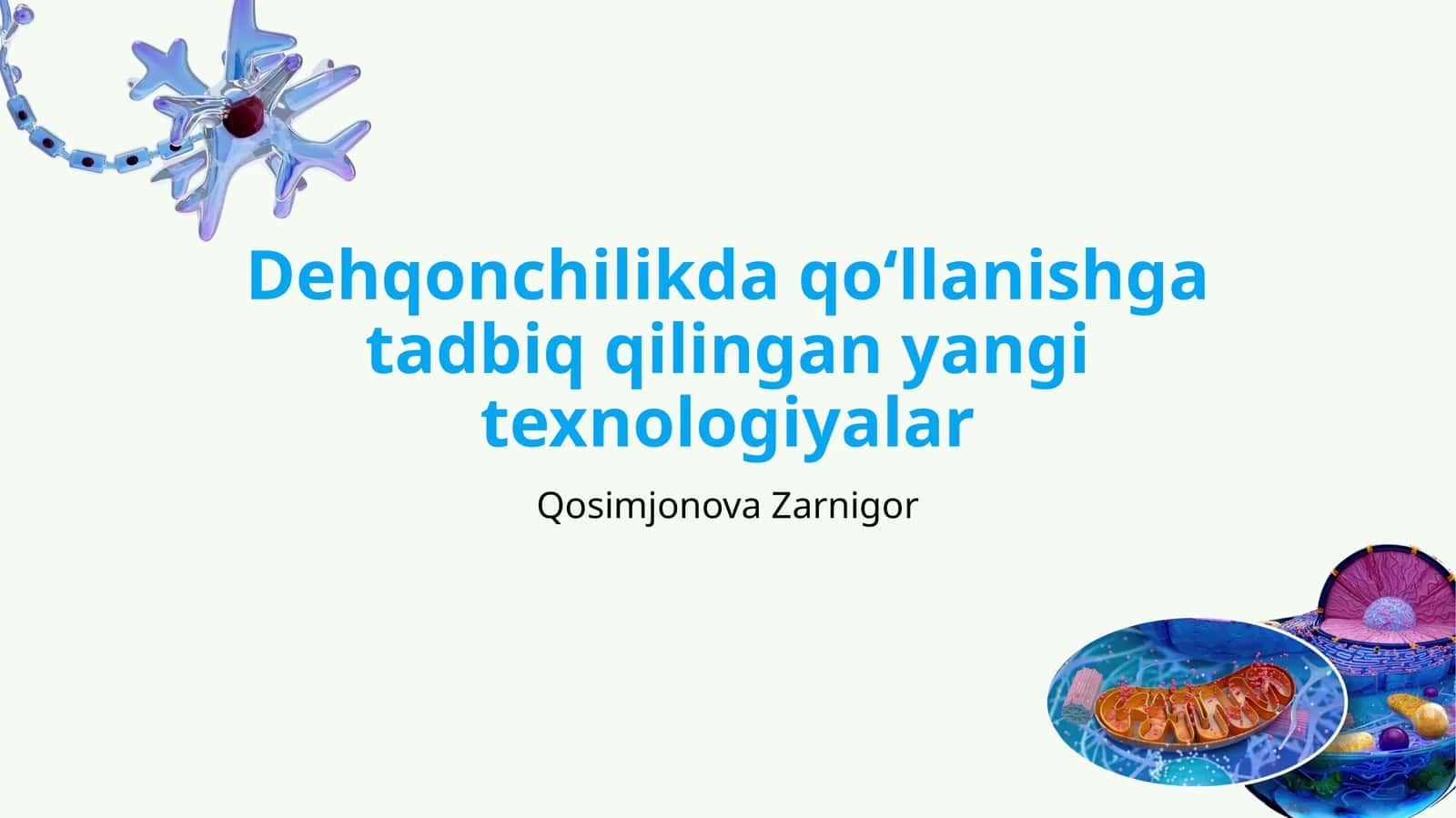 Dehqonchilikda qo‘llanishga tadbiq qilingan yangi texnologiyalar

Qosimjonova Zarnigor